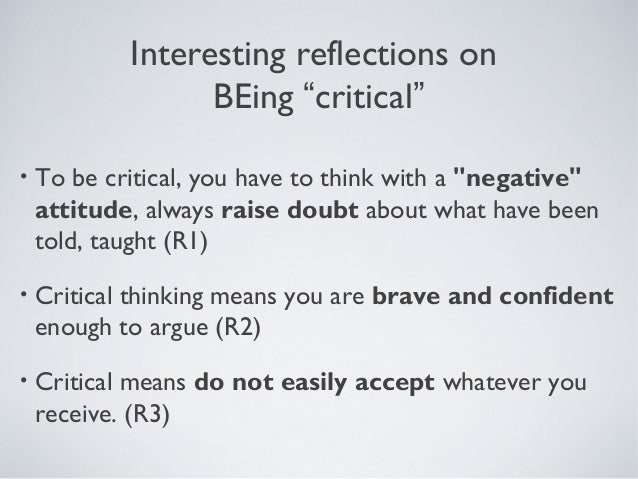 Interesting reflections on BEing “critical”

• To be critical, you have to think with a "negative" attitude, always raise doubt about what have been told, taught (R1)

• Critical thinking means you are brave and confident enough to argue (R2)

• Critical means do not easily accept whatever you receive. (R3)